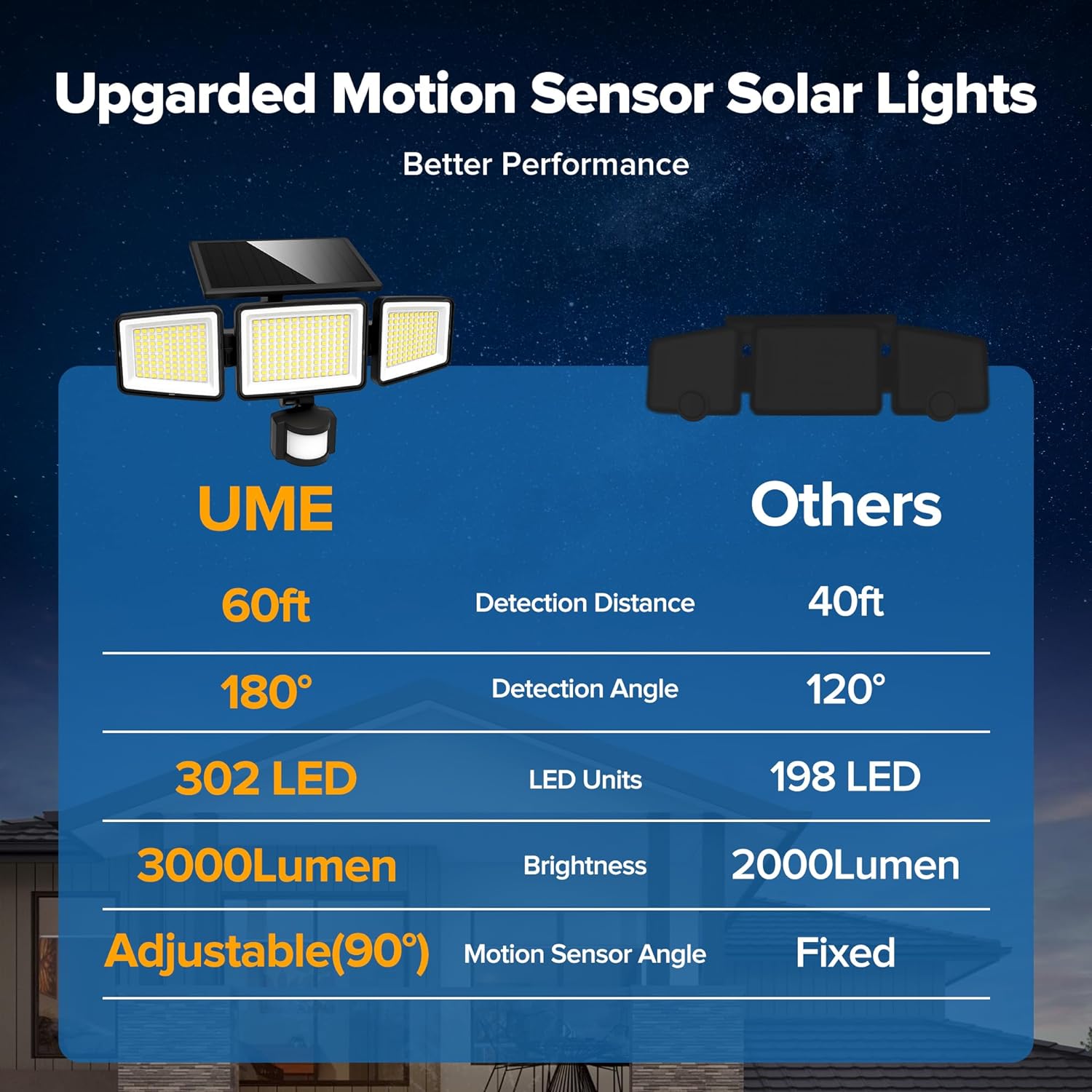 Upgarded Motion Sensor Solar Lights

Better Performance

| UME | | Others |
|---|---|---|
| 60ft | Detection Distance | 40ft |
| 180° | Detection Angle | 120° |
| 302 LED | LED Units | 198 LED |
| 3000Lumen | Brightness | 2000Lumen |
| Adjustable(90°) | Motion Sensor Angle | Fixed |